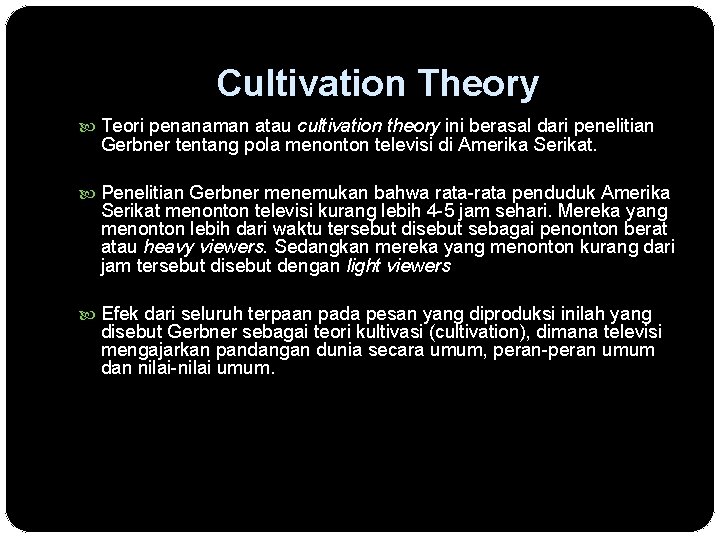 Cultivation Theory

Teori penanaman atau cultivation theory ini berasal dari penelitian Gerbner tentang pola menonton televisi di Amerika Serikat.

Penelitian Gerbner menemukan bahwa rata-rata penduduk Amerika Serikat menonton televisi kurang lebih 4-5 jam sehari. Mereka yang menonton lebih dari waktu tersebut disebut sebagai penonton berat atau heavy viewers. Sedangkan mereka yang menonton kurang dari jam tersebut disebut dengan light viewers

Efek dari seluruh terpaan pada pesan yang diproduksi inilah yang disebut Gerbner sebagai teori kultivasi (cultivation), dimana televisi mengajarkan pandangan dunia secara umum, peran-peran umum dan nilai-nilai umum.